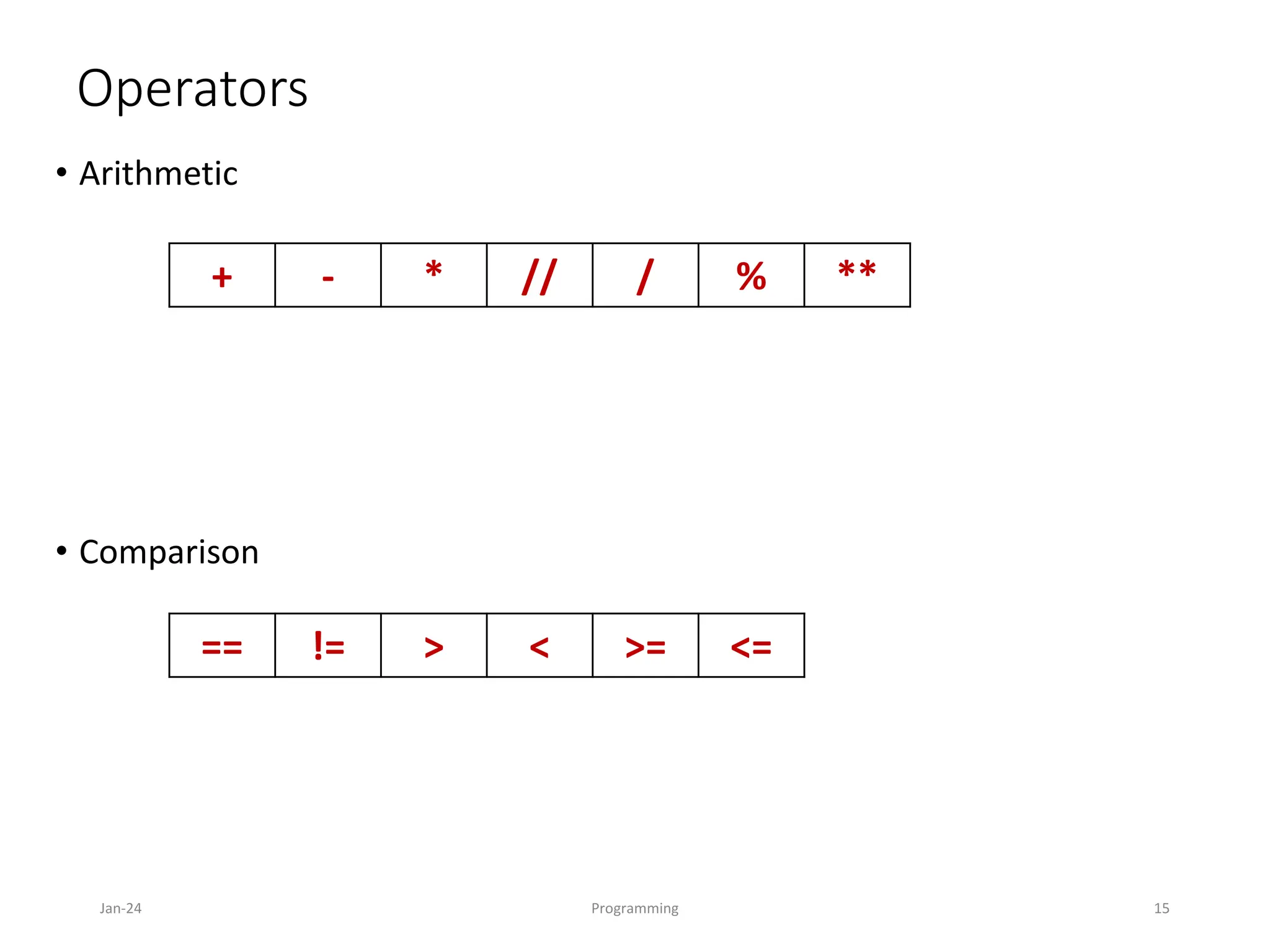 Operators

• Arithmetic

| + | - | * | // | / | % | ** |
|---|---|---|---|---|---|---|

• Comparison

| == | != | > | < | >= | <= |
|---|---|---|---|---|---|

Jan-24 Programming 15